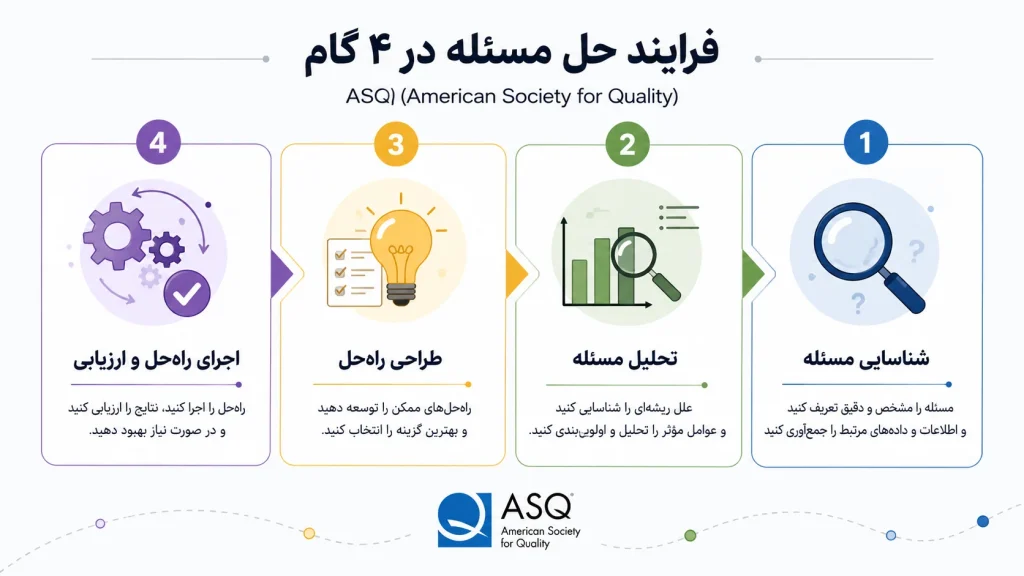 فرایند حل مسئله در ۴ گام

ASQ) (American Society for Quality)

1
شناسایی مسئله
مسئله را مشخص و دقیق تعریف کنید و اطلاعات و داده‌های مرتبط را جمع‌آوری کنید

2
تحلیل مسئله
علل ریشه‌ای را شناسایی کنید و عوامل مؤثر را تحلیل و اولویت‌بندی کنید.

3
طراحی راه‌حل
راه‌حل‌های ممکن را توسعه دهید و بهترین گزینه را انتخاب کنید.

4
اجرای راه‌حل و ارزیابی
راه‌حل را اجرا کنید، نتایج را ارزیابی کنید و در صورت نیاز بهبود دهید.

ASQ
American Society for Quality